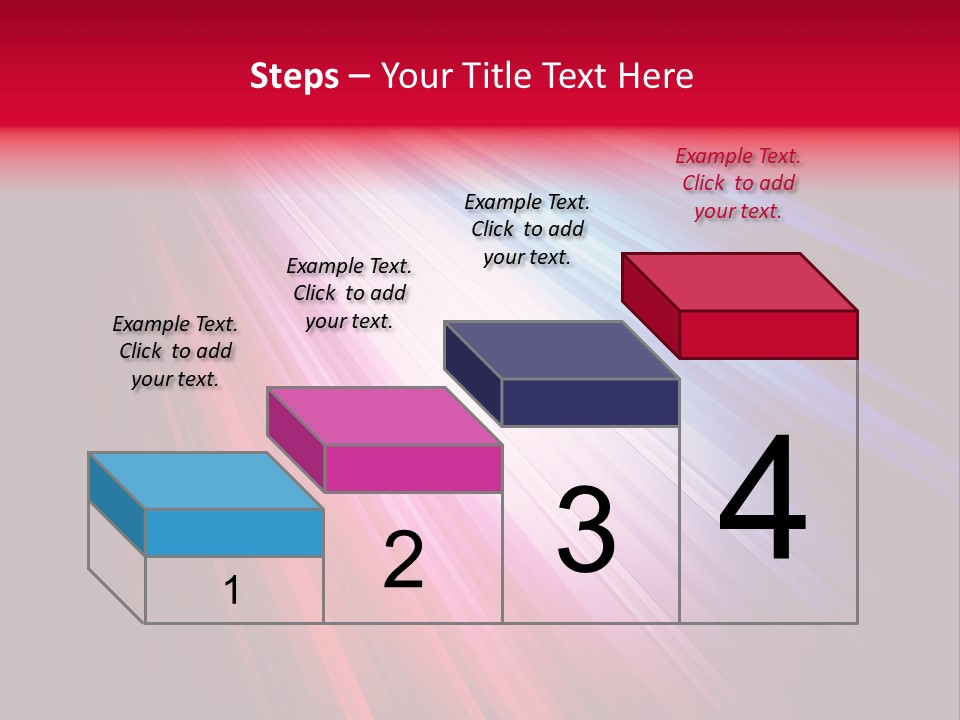 Steps – Your Title Text Here

Example Text. Click to add your text.

Example Text. Click to add your text.

Example Text. Click to add your text.

Example Text. Click to add your text.

1

2

3

4